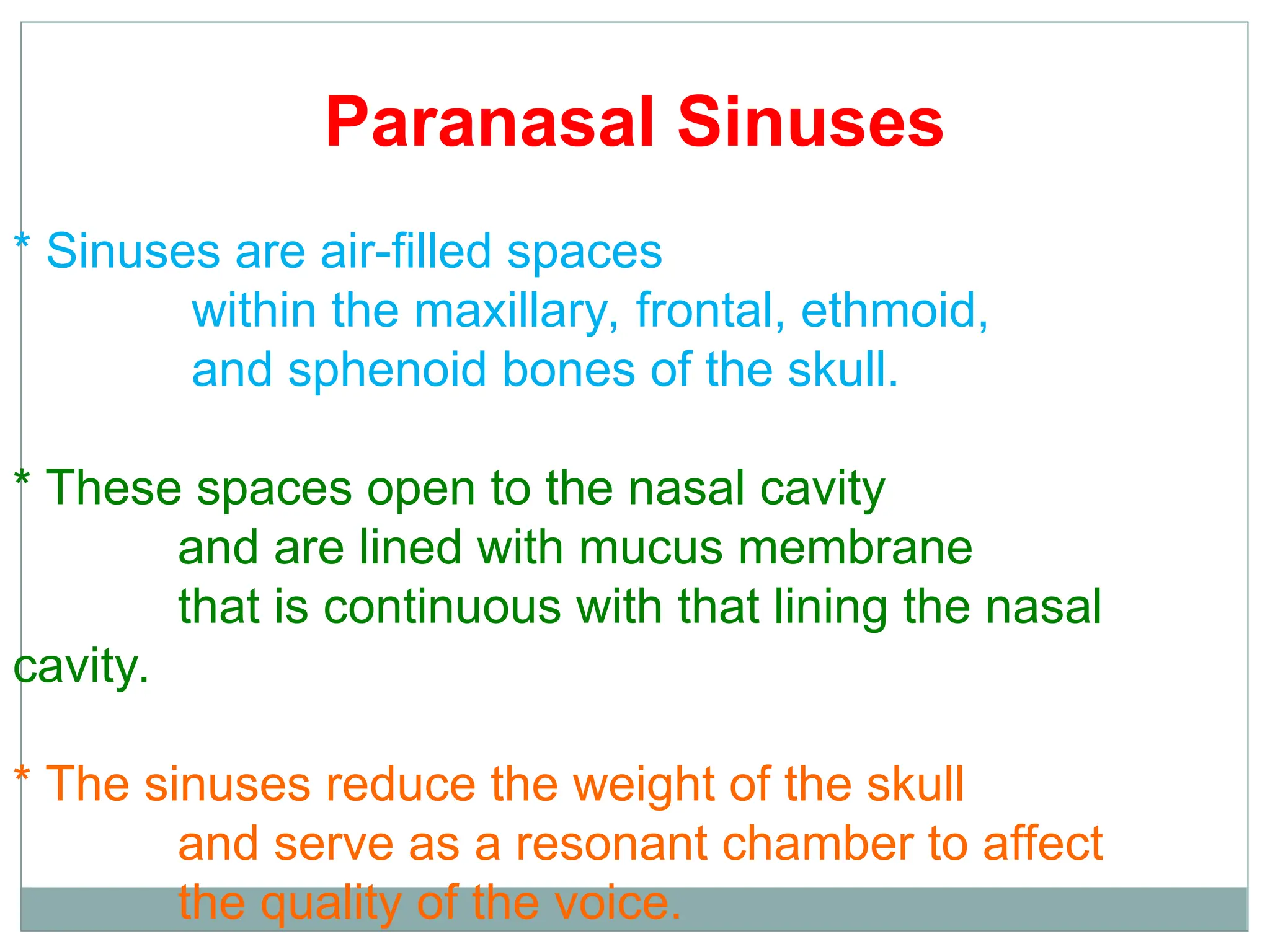 Paranasal Sinuses

* Sinuses are air-filled spaces within the maxillary, frontal, ethmoid, and sphenoid bones of the skull.

* These spaces open to the nasal cavity and are lined with mucus membrane that is continuous with that lining the nasal cavity.

* The sinuses reduce the weight of the skull and serve as a resonant chamber to affect the quality of the voice.